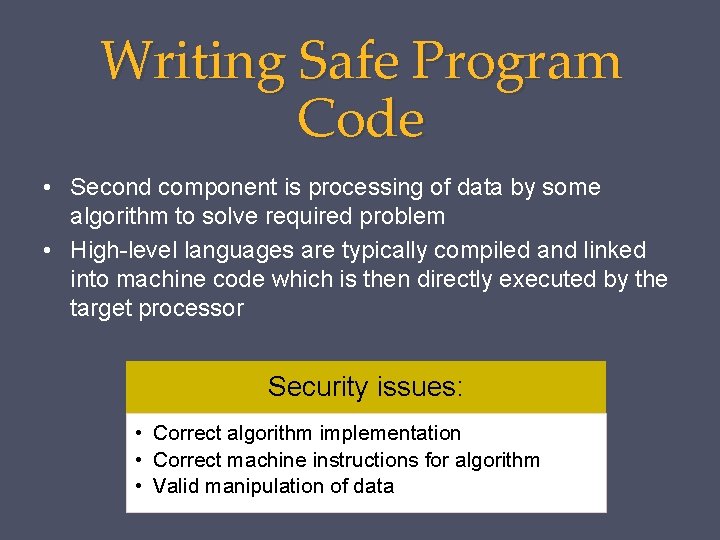 Writing Safe Program Code

• Second component is processing of data by some algorithm to solve required problem
• High-level languages are typically compiled and linked into machine code which is then directly executed by the target processor

Security issues:

• Correct algorithm implementation
• Correct machine instructions for algorithm
• Valid manipulation of data